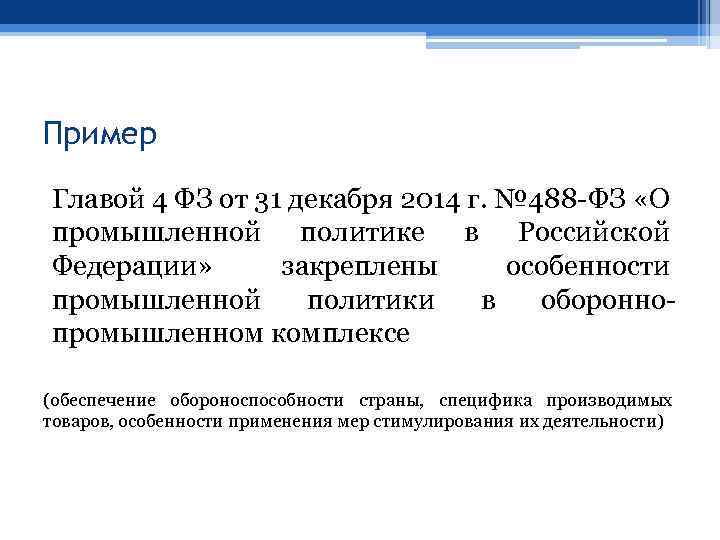 Пример

Главой 4 ФЗ от 31 декабря 2014 г. №488-ФЗ «О промышленной политике в Российской Федерации» закреплены особенности промышленной политики в оборонно-промышленном комплексе

(обеспечение обороноспособности страны, специфика производимых товаров, особенности применения мер стимулирования их деятельности)